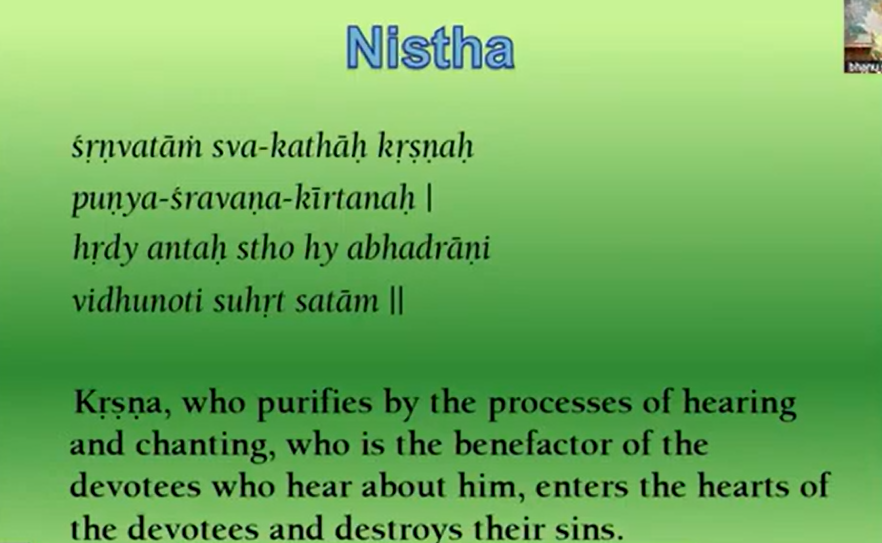 Nistha

śṛṇvatāṁ sva-kathāḥ kṛṣṇaḥ
puṇya-śravaṇa-kīrtanaḥ |
hṛdy antaḥ stho hy abhadrāṇi
vidhunoti suhṛt satām ||

Kṛṣṇa, who purifies by the processes of hearing and chanting, who is the benefactor of the devotees who hear about him, enters the hearts of the devotees and destroys their sins.